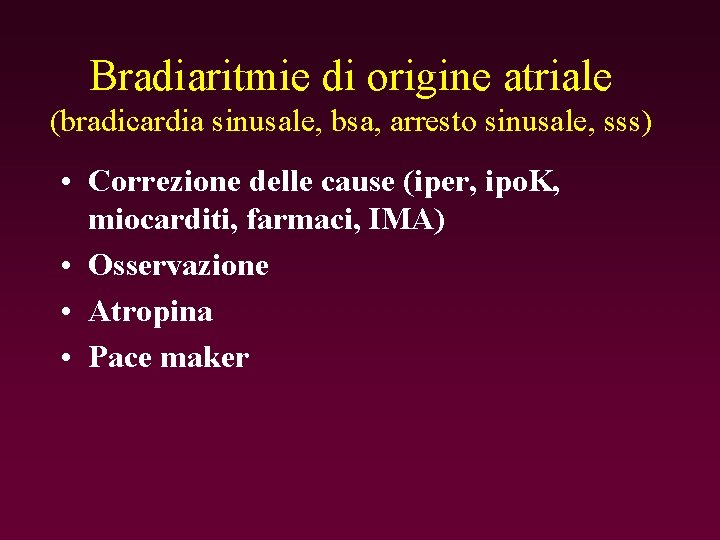 Bradiaritmie di origine atriale
(bradicardia sinusale, bsa, arresto sinusale, sss)

• Correzione delle cause (iper, ipoK, miocarditi, farmaci, IMA)
• Osservazione
• Atropina
• Pace maker